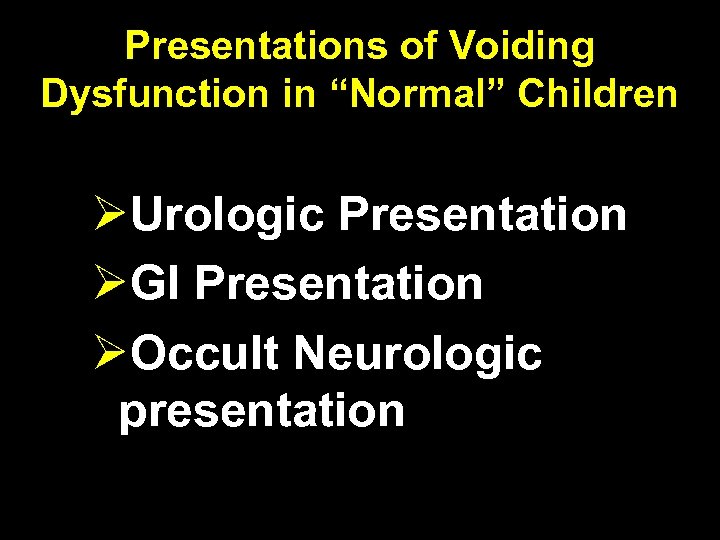 Presentations of Voiding Dysfunction in “Normal” Children

➢Urologic Presentation
➢GI Presentation
➢Occult Neurologic presentation